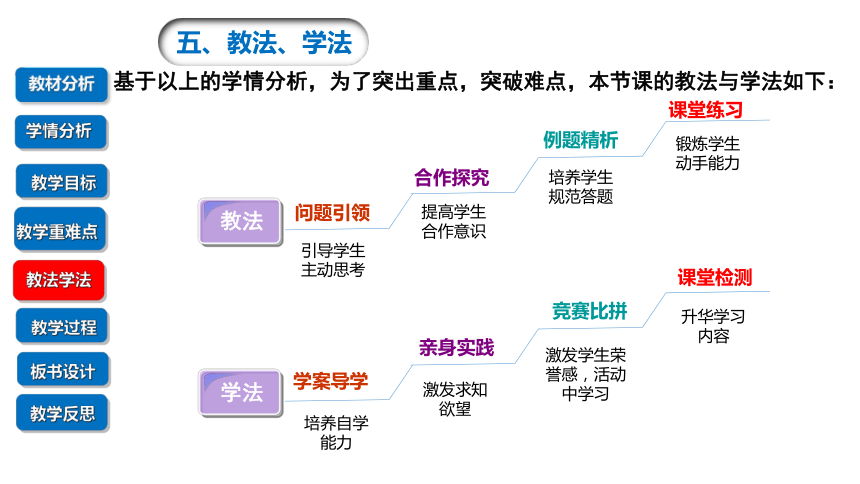 五、教法、学法

教材分析
学情分析
教学目标
教学重难点
教法学法
教学过程
板书设计
教学反思

基于以上的学情分析，为了突出重点，突破难点，本节课的教法与学法如下：

教法
问题引领
引导学生主动思考
合作探究
提高学生合作意识
例题精析
培养学生规范答题
课堂练习
锻炼学生动手能力

学法
学案导学
培养自学能力
亲身实践
激发求知欲望
竞赛比拼
激发学生荣誉感，活动中学习
课堂检测
升华学习内容